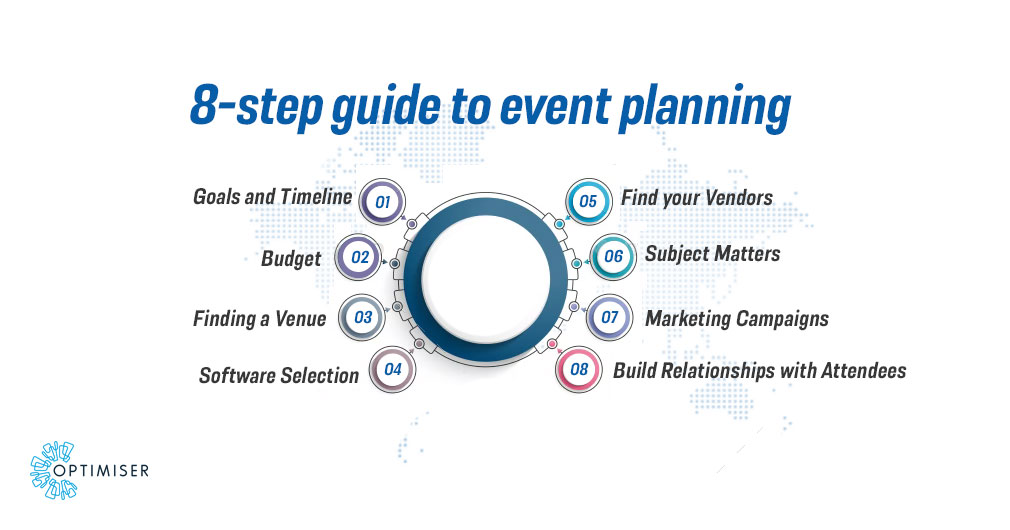 8-step guide to event planning

Goals and Timeline 01
Budget 02
Finding a Venue 03
Software Selection 04

05 Find your Vendors
06 Subject Matters
07 Marketing Campaigns
08 Build Relationships with Attendees

OPTIMISER